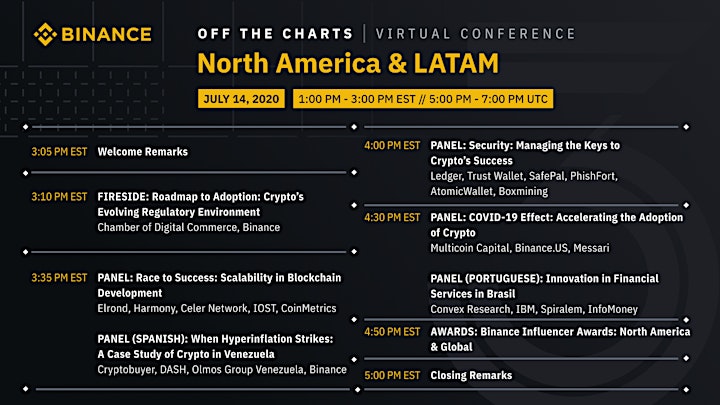 BINANCE

OFF THE CHARTS | VIRTUAL CONFERENCE

North America & LATAM

JULY 14, 2020

1:00 PM - 3:00 PM EST // 5:00 PM - 7:00 PM UTC

3:05 PM EST Welcome Remarks

3:10 PM EST FIRESIDE: Roadmap to Adoption: Crypto's Evolving Regulatory Environment
Chamber of Digital Commerce, Binance

3:35 PM EST PANEL: Race to Success: Scalability in Blockchain Development
Elrond, Harmony, Celer Network, IOST, CoinMetrics

PANEL (SPANISH): When Hyperinflation Strikes: A Case Study of Crypto in Venezuela
Cryptobuyer, DASH, Olmos Group Venezuela, Binance

4:00 PM EST PANEL: Security: Managing the Keys to Crypto's Success
Ledger, Trust Wallet, SafePal, PhishFort, AtomicWallet, Boxmining

4:30 PM EST PANEL: COVID-19 Effect: Accelerating the Adoption of Crypto
Multicoin Capital, Binance.US, Messari

PANEL (PORTUGUESE): Innovation in Financial Services in Brasil
Convex Research, IBM, Spiralem, InfoMoney

4:50 PM EST AWARDS: Binance Influencer Awards: North America & Global

5:00 PM EST Closing Remarks